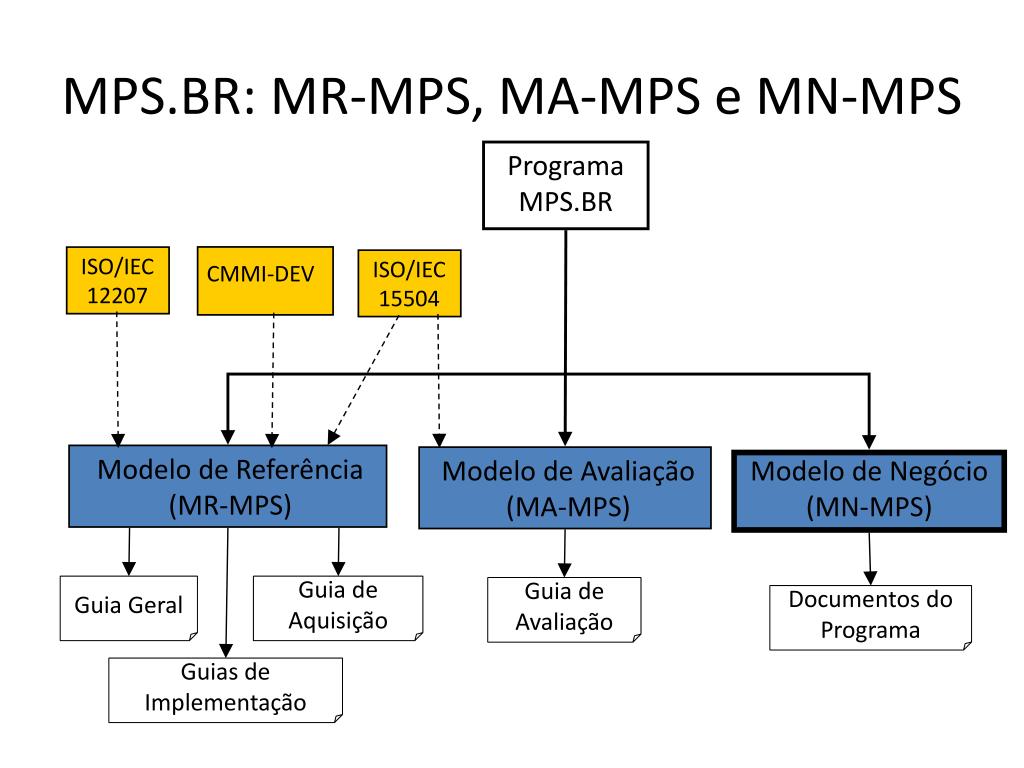 MPS.BR: MR-MPS, MA-MPS e MN-MPS

Programa MPS.BR

ISO/IEC 12207

CMMI-DEV

ISO/IEC 15504

Modelo de Referência (MR-MPS)

Modelo de Avaliação (MA-MPS)

Modelo de Negócio (MN-MPS)

Guia Geral

Guia de Aquisição

Guias de Implementação

Guia de Avaliação

Documentos do Programa